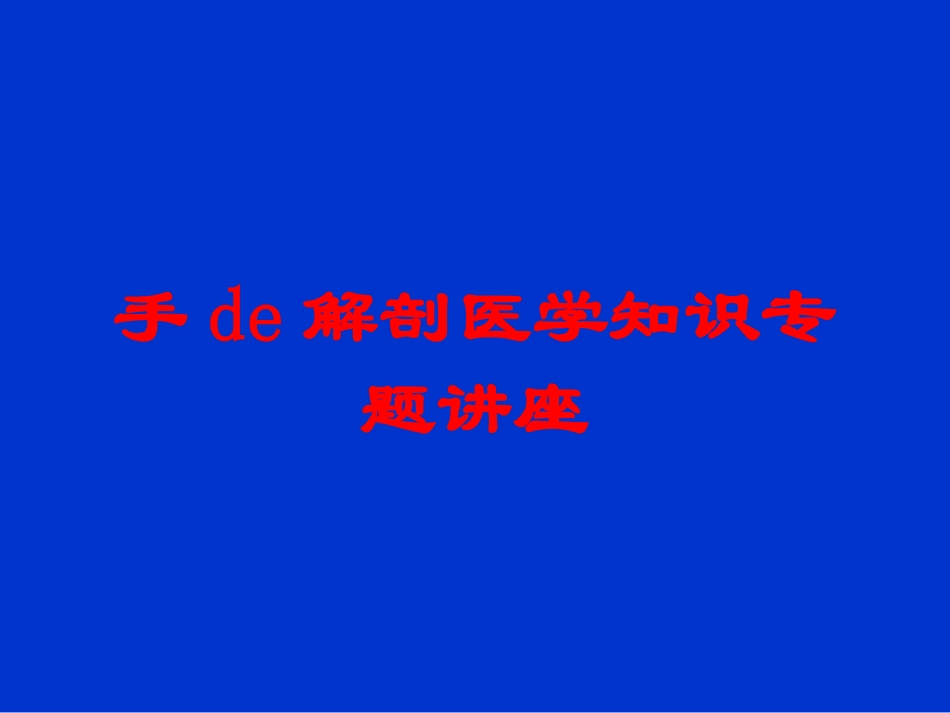 手 de 解剖医学知识专题讲座